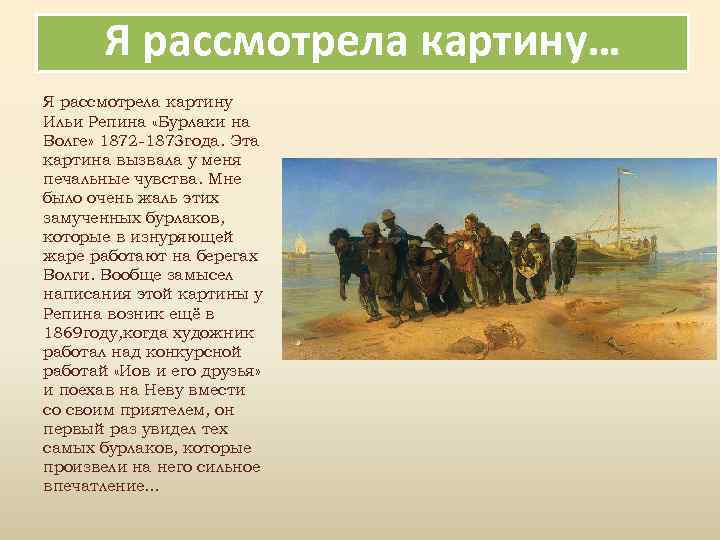 Я рассмотрела картину…

Я рассмотрела картину Ильи Репина «Бурлаки на Волге» 1872-1873года. Эта картина вызвала у меня печальные чувства. Мне было очень жаль этих замученных бурлаков, которые в изнуряющей жаре работают на берегах Волги. Вообще замысел написания этой картины у Репина возник ещё в 1869году,когда художник работал над конкурсной работай «Иов и его друзья» и поехав на Неву вмести со своим приятелем, он первый раз увидел тех самых бурлаков, которые произвели на него сильное впечатление…